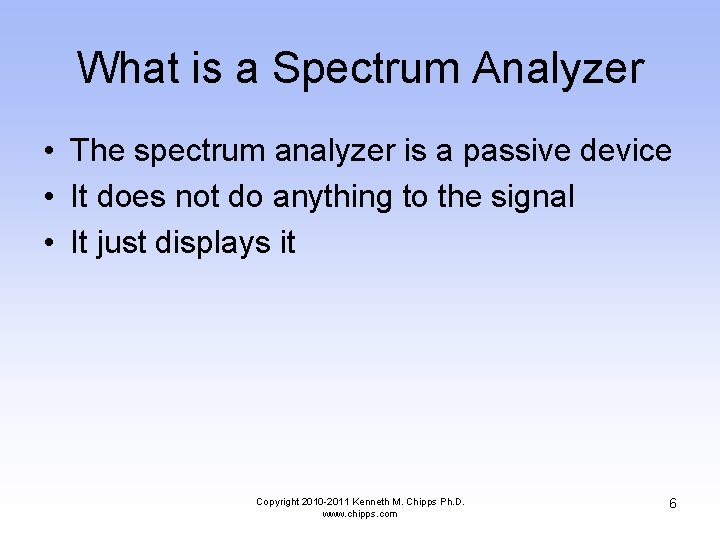 What is a Spectrum Analyzer

• The spectrum analyzer is a passive device
• It does not do anything to the signal
• It just displays it

Copyright 2010-2011 Kenneth M. Chipps Ph.D.
www.chipps.com

6